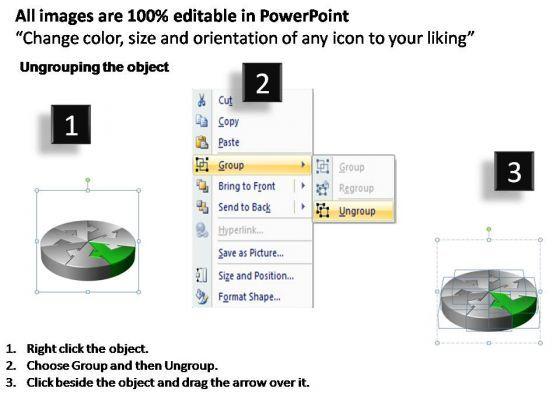 All images are 100% editable in PowerPoint
“Change color, size and orientation of any icon to your liking”

Ungrouping the object

1

2

Cut
Copy
Paste
Group
Bring to Front
Send to Back
Hyperlink...
Save as Picture...
Size and Position...
Format Shape...

Group
Regroup
Ungroup

3

1. Right click the object.
2. Choose Group and then Ungroup.
3. Click beside the object and drag the arrow over it.